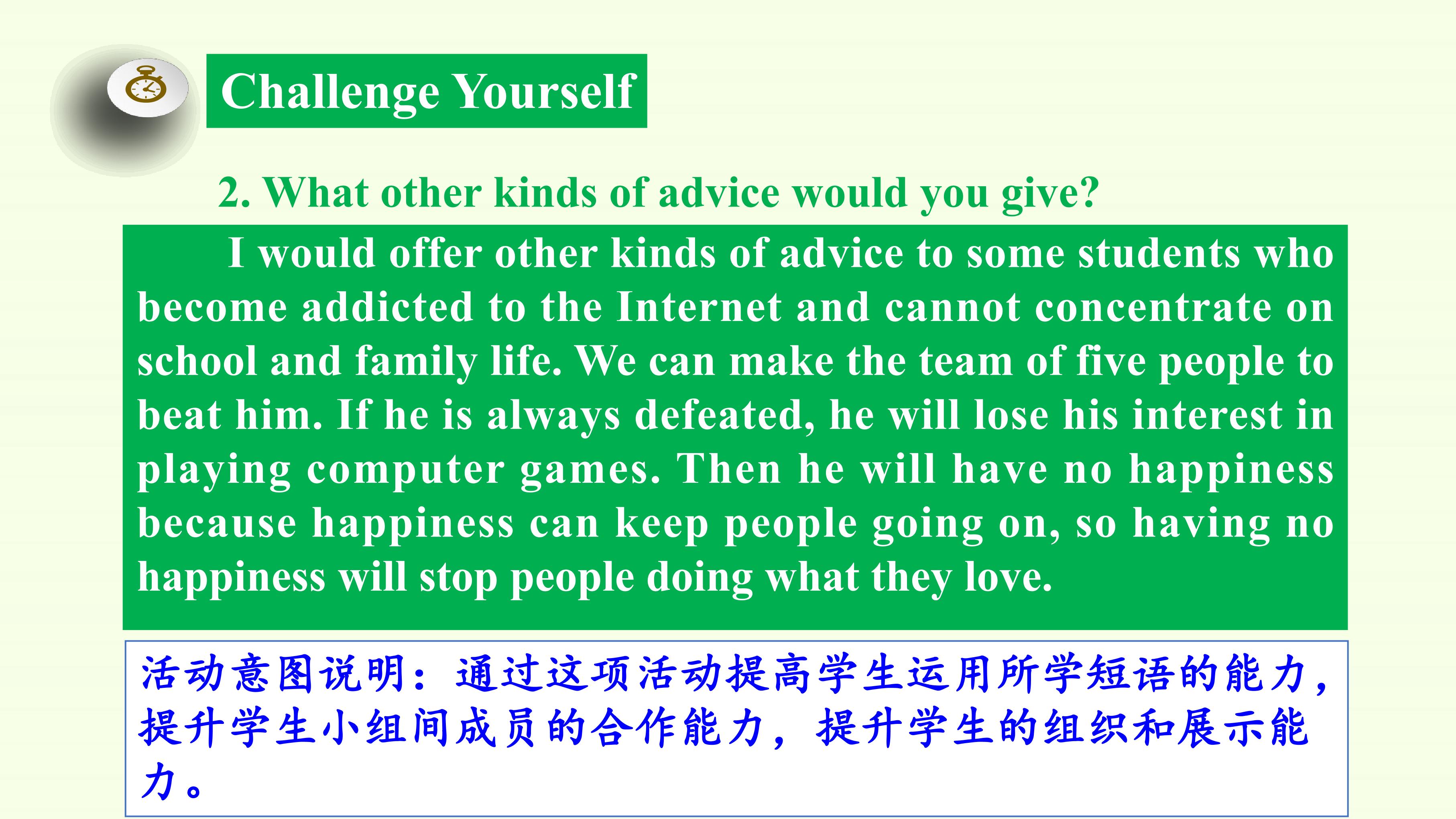 Challenge Yourself

2. What other kinds of advice would you give?

I would offer other kinds of advice to some students who become addicted to the Internet and cannot concentrate on school and family life. We can make the team of five people to beat him. If he is always defeated, he will lose his interest in playing computer games. Then he will have no happiness because happiness can keep people going on, so having no happiness will stop people doing what they love.

活动意图说明：通过这项活动提高学生运用所学短语的能力，提升学生小组间成员的合作能力，提升学生的组织和展示能力。